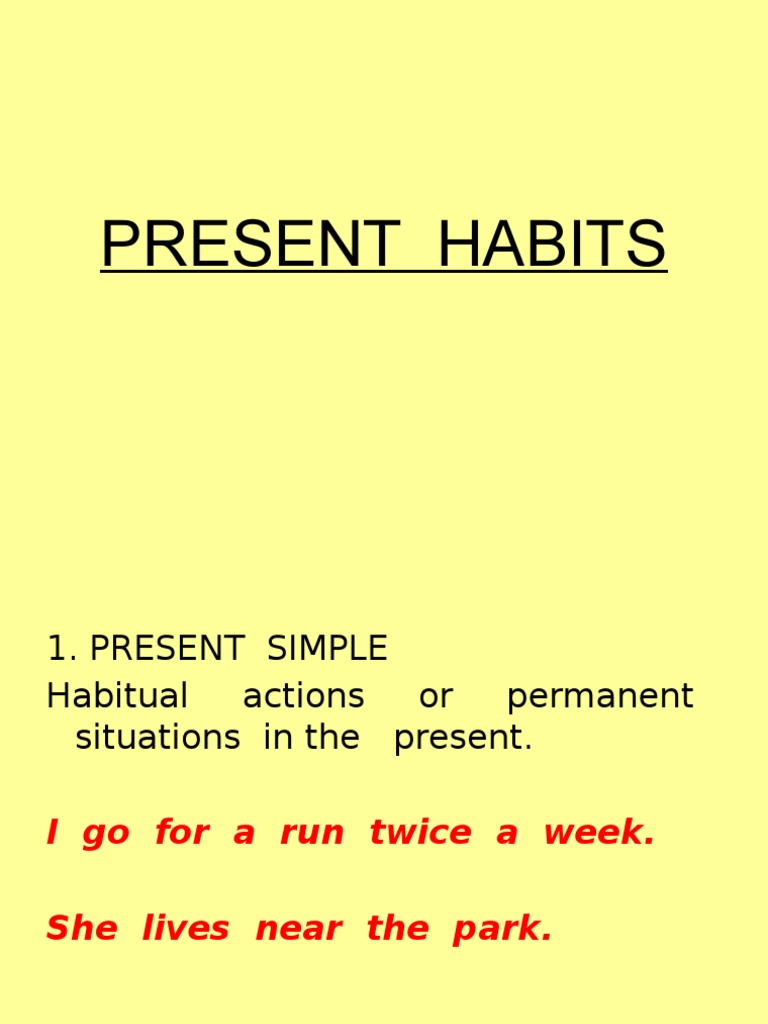 PRESENT HABITS

1. PRESENT SIMPLE
Habitual actions or permanent situations in the present.

I go for a run twice a week.

She lives near the park.